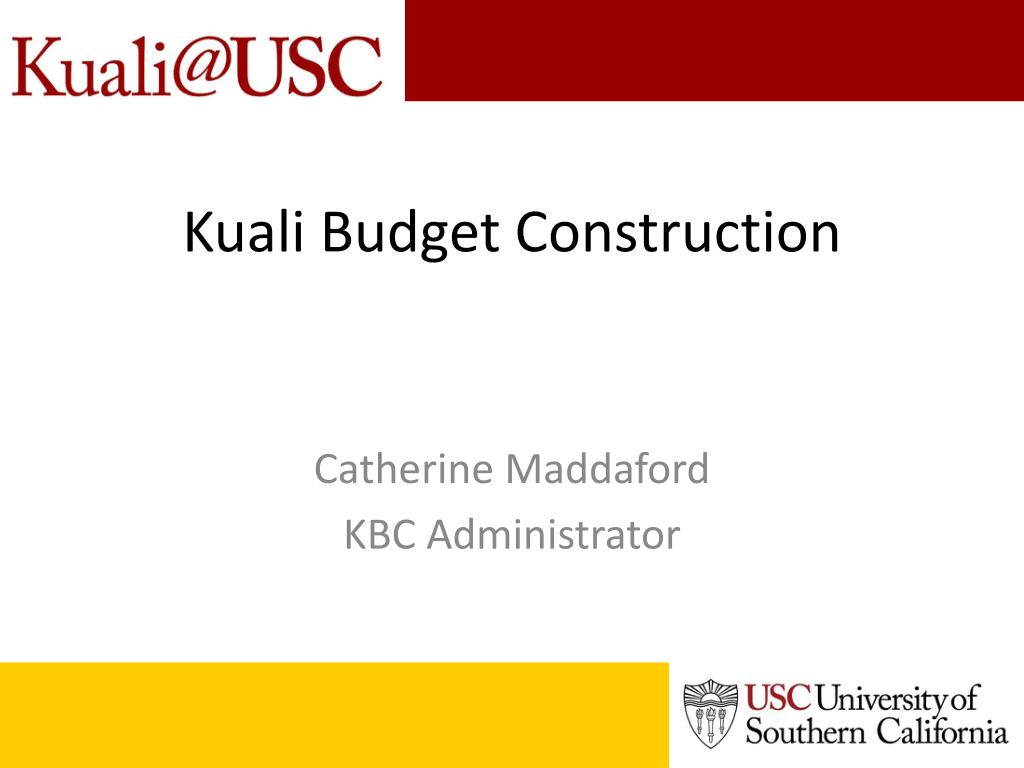 Kuali@USC

Kuali Budget Construction

Catherine Maddaford
KBC Administrator

USC University of Southern California